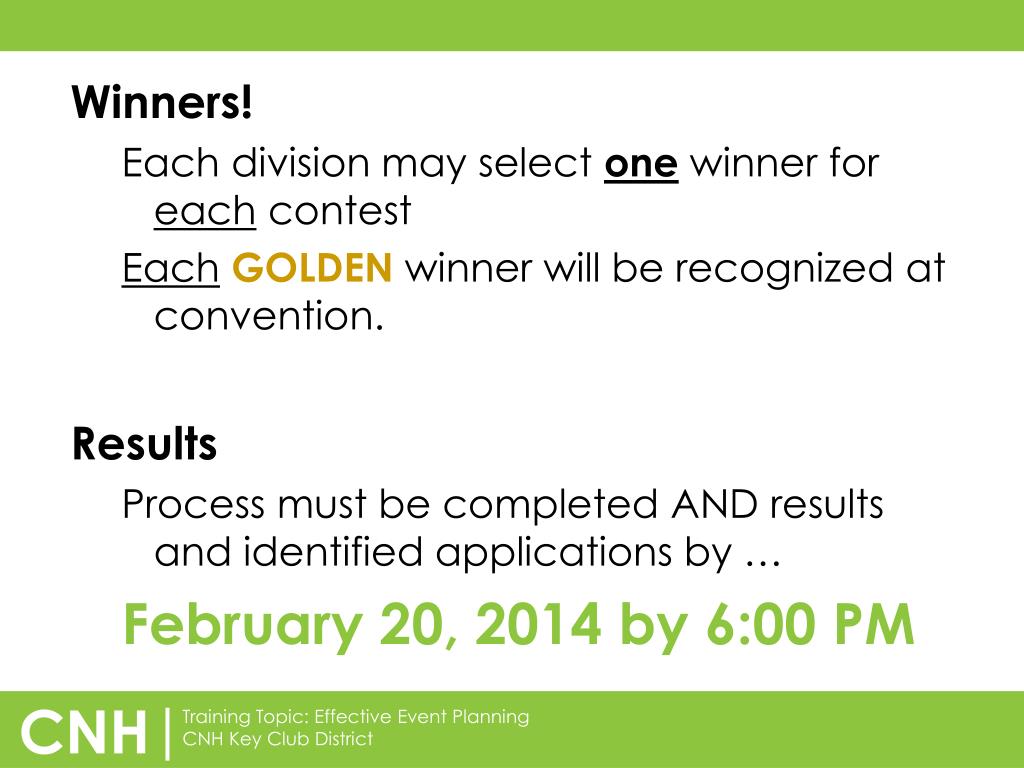 Winners!

Each division may select one winner for each contest

Each GOLDEN winner will be recognized at convention.

Results

Process must be completed AND results and identified applications by …

February 20, 2014 by 6:00 PM

CNH | Training Topic: Effective Event Planning
CNH Key Club District